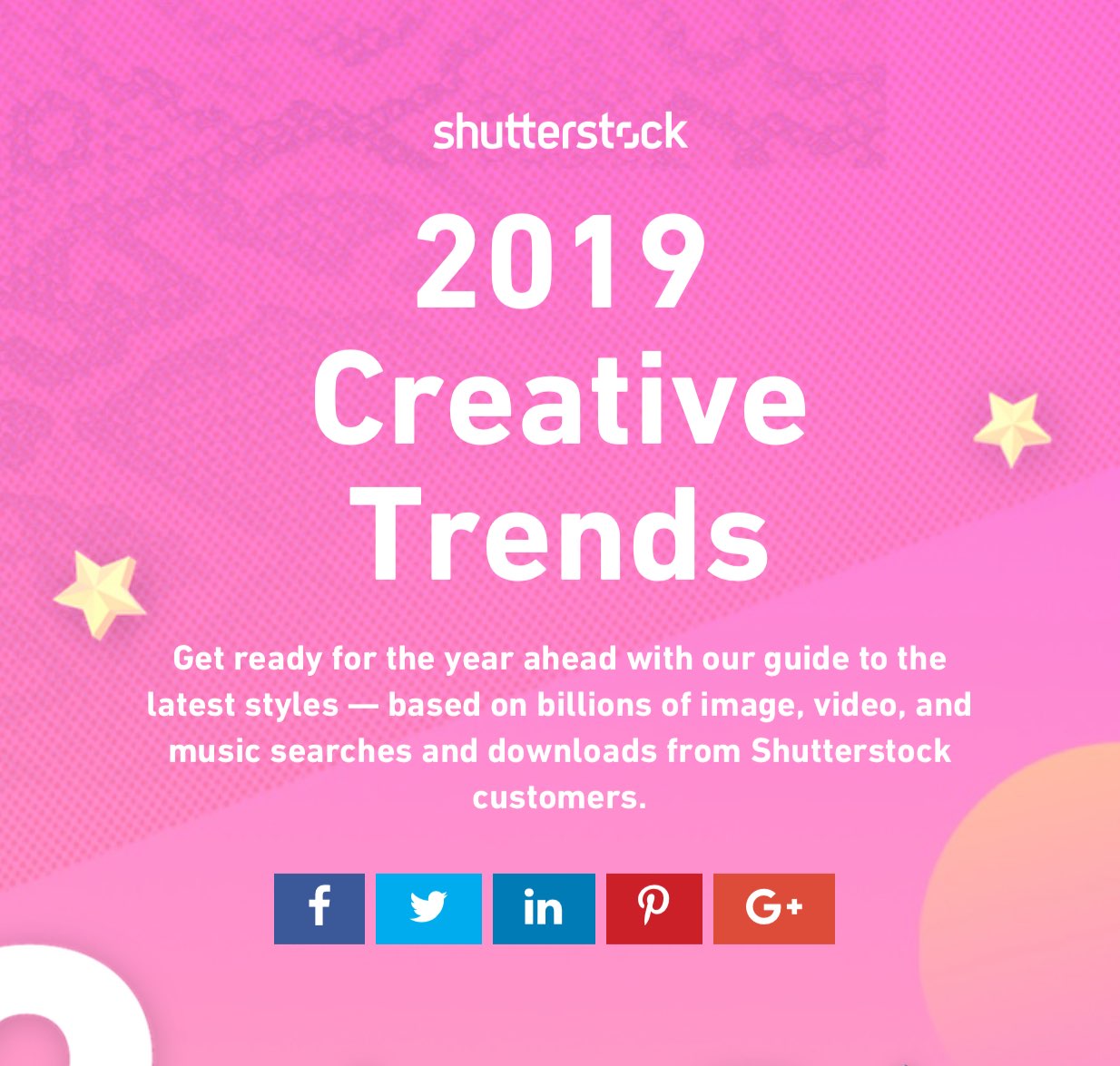 shutterstock

2019 Creative Trends

Get ready for the year ahead with our guide to the latest styles — based on billions of image, video, and music searches and downloads from Shutterstock customers.

f in G+